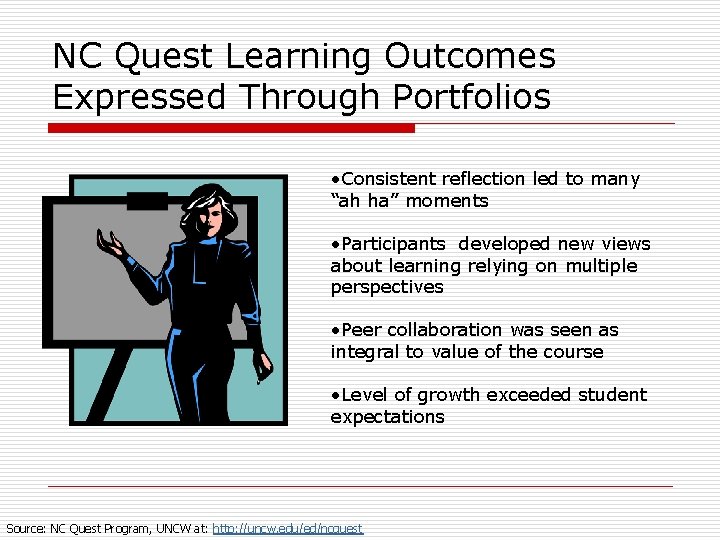 NC Quest Learning Outcomes Expressed Through Portfolios

•Consistent reflection led to many “ah ha” moments

•Participants developed new views about learning relying on multiple perspectives

•Peer collaboration was seen as integral to value of the course

•Level of growth exceeded student expectations

Source: NC Quest Program, UNCW at: http://uncw.edu/ed/ncquest